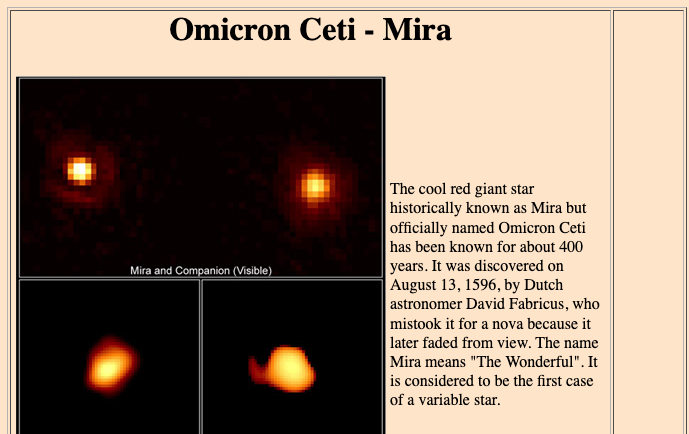 Omicron Ceti - Mira

Mira and Companion (Visible)

The cool red giant star historically known as Mira but officially named Omicron Ceti has been known for about 400 years. It was discovered on August 13, 1596, by Dutch astronomer David Fabricus, who mistook it for a nova because it later faded from view. The name Mira means "The Wonderful". It is considered to be the first case of a variable star.